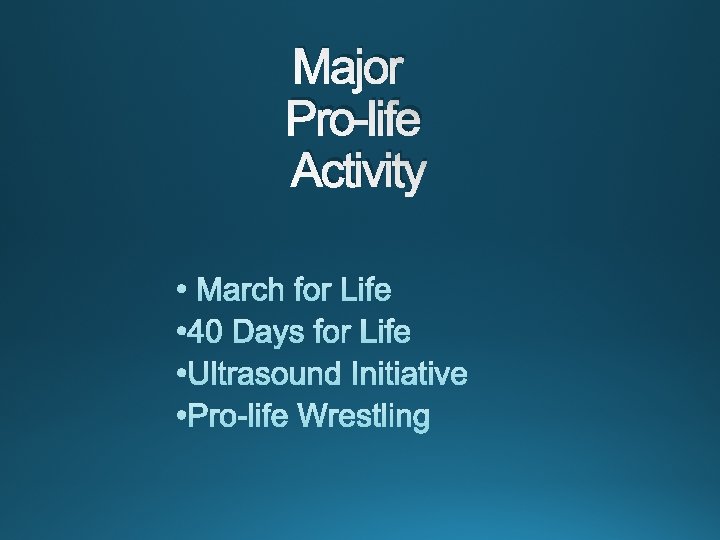 Major
Pro-life
Activity

• March for Life
•40 Days for Life
•Ultrasound Initiative
•Pro-life Wrestling